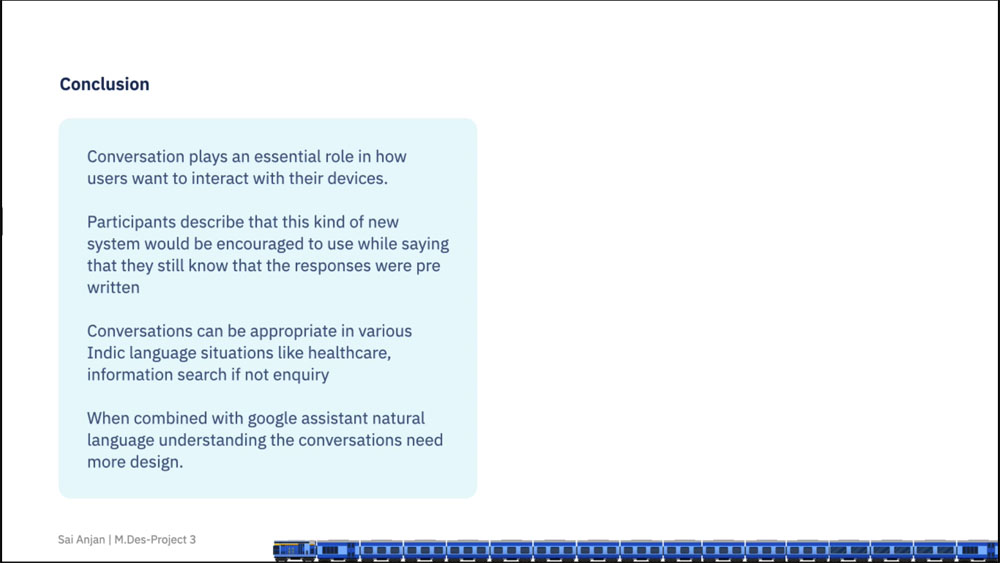 Conclusion

Conversation plays an essential role in how users want to interact with their devices.

Participants describe that this kind of new system would be encouraged to use while saying that they still know that the responses were pre written

Conversations can be appropriate in various Indic language situations like healthcare, information search if not enquiry

When combined with google assistant natural language understanding the conversations need more design.

Sai Anjan | M.Des-Project 3